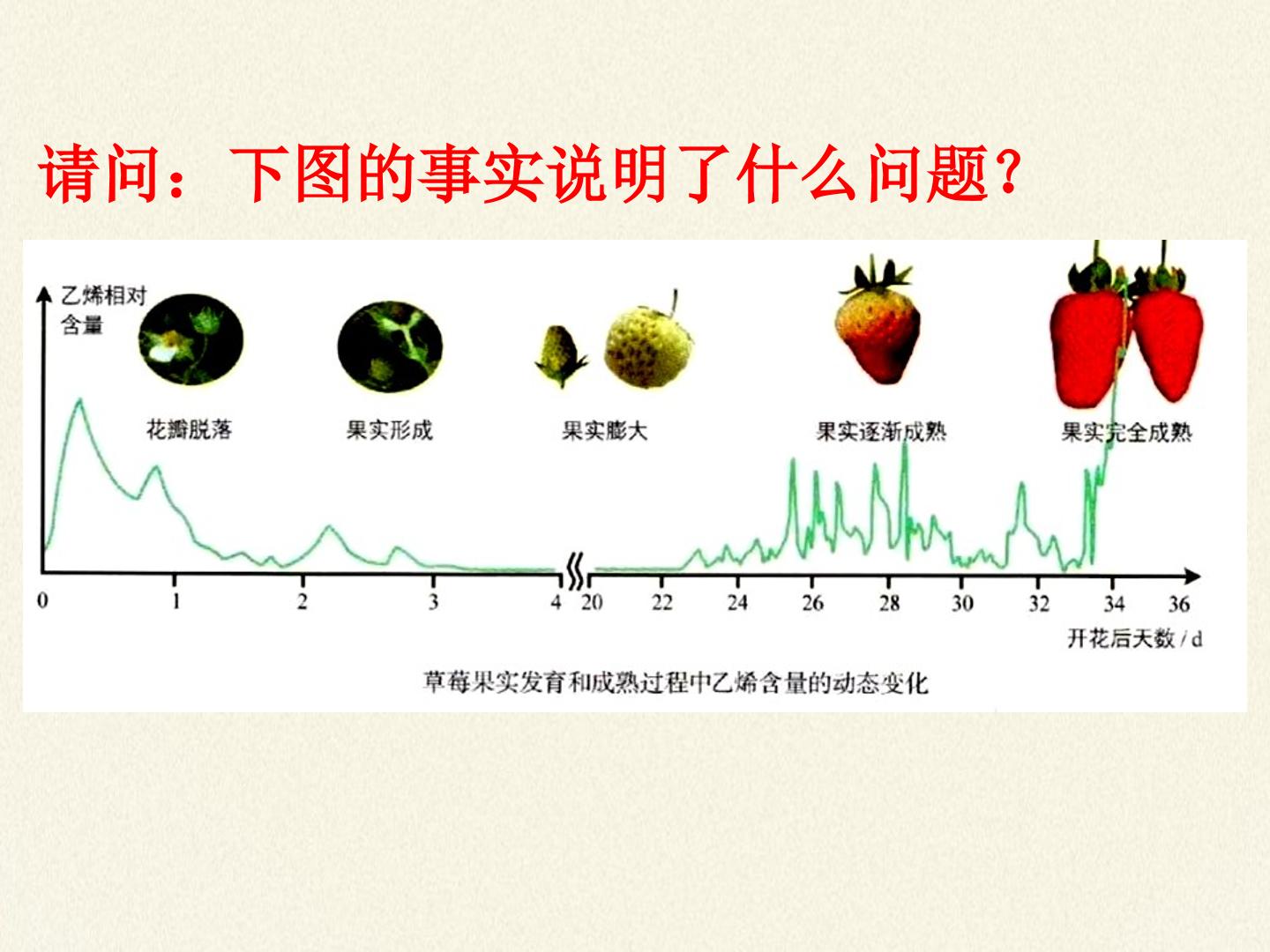 请问：下图的事实说明了什么问题?

乙烯相对含量

花瓣脱落

果实形成

果实膨大

果实逐渐成熟

果实完全成熟

0
1
2
3
4
20
22
24
26
28
30
32
34
36

开花后天数/d

草莓果实发育和成熟过程中乙烯含量的动态变化